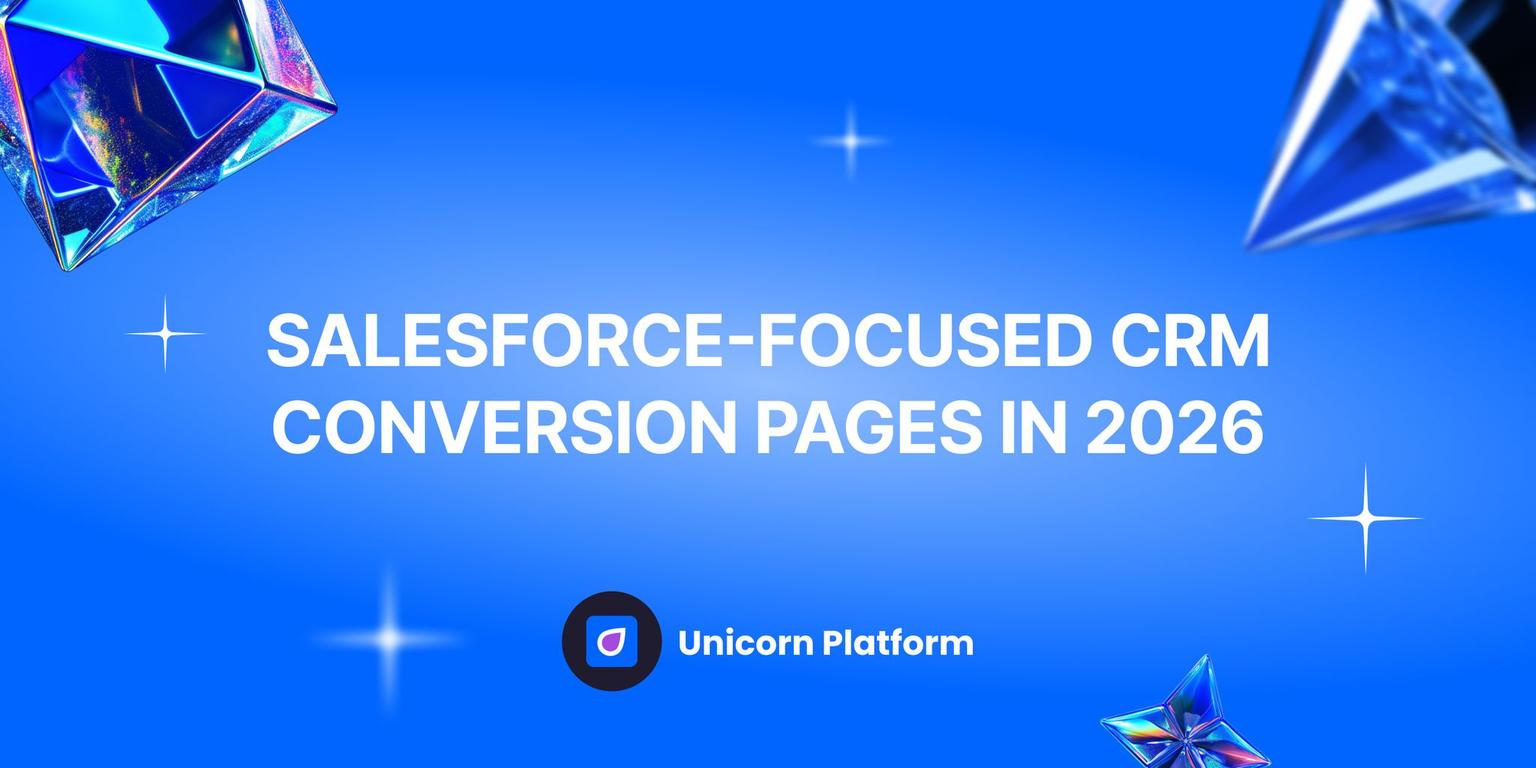 SALESFORCE-FOCUSED CRM CONVERSION PAGES IN 2026

Unicorn Platform